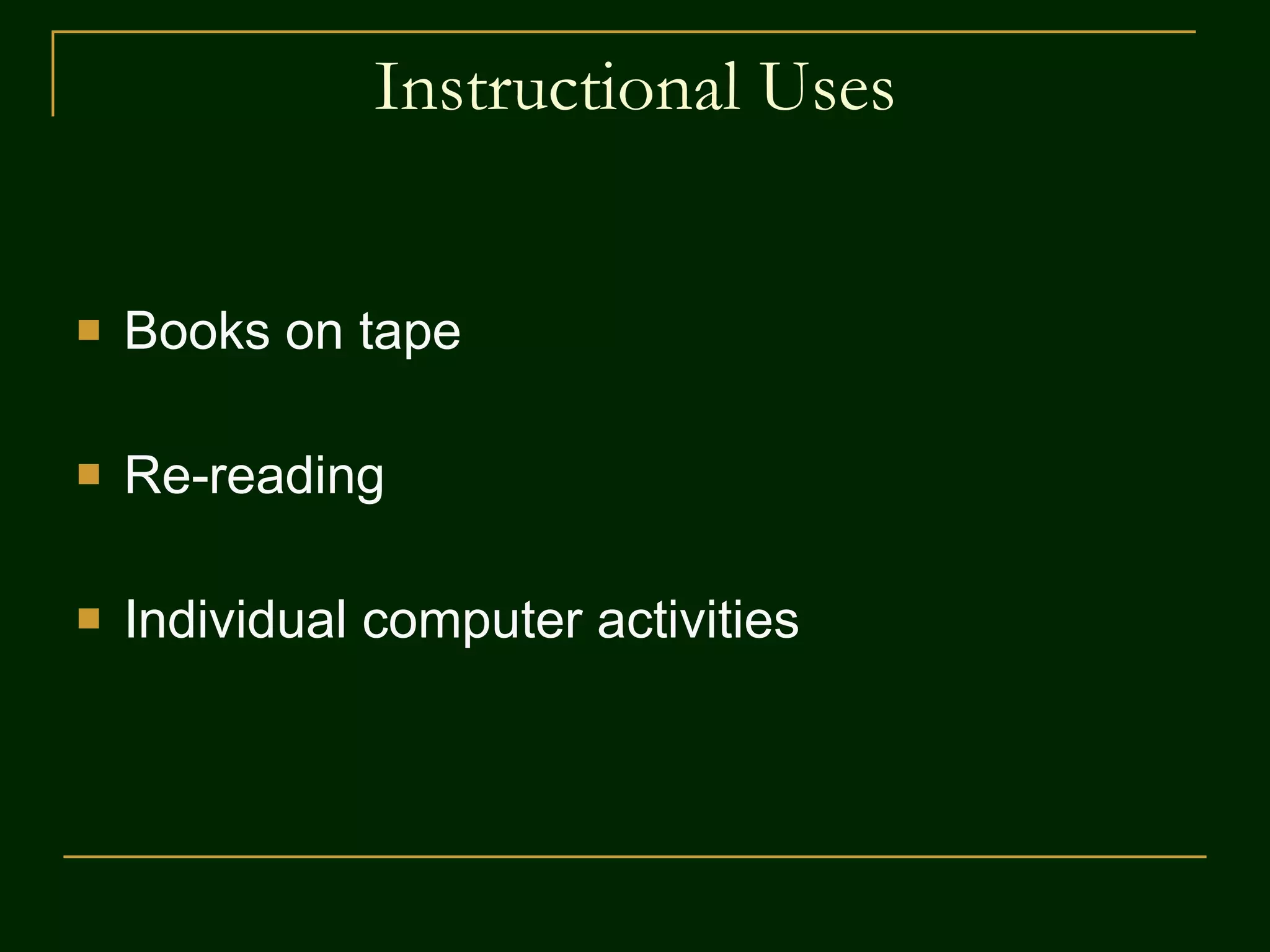 Instructional Uses

- Books on tape
- Re-reading
- Individual computer activities